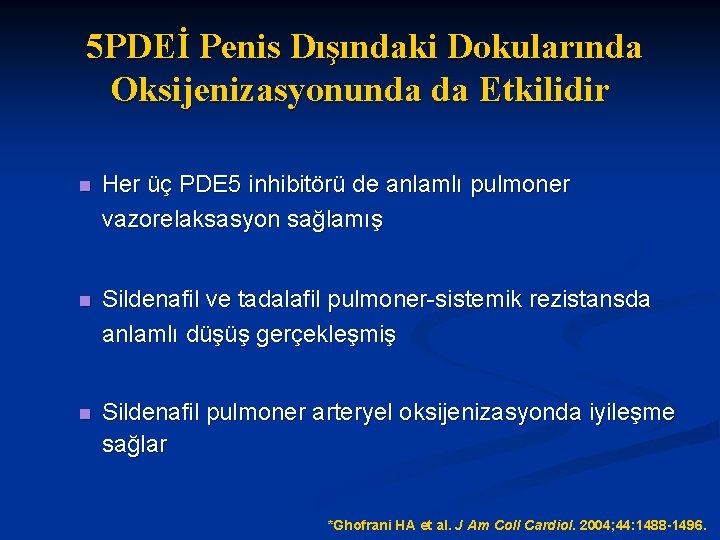 5PDEİ Penis Dışındaki Dokularında Oksijenizasyonunda da Etkilidir

Her üç PDE5 inhibitörü de anlamlı pulmoner vazorelaksasyon sağlamış

Sildenafil ve tadalafil pulmoner-sistemik rezistansda anlamlı düşüş gerçekleşmiş

Sildenafil pulmoner arteryel oksijenizasyonda iyileşme sağlar

*Ghofrani HA et al. J Am Coll Cardiol. 2004;44:1488-1496.